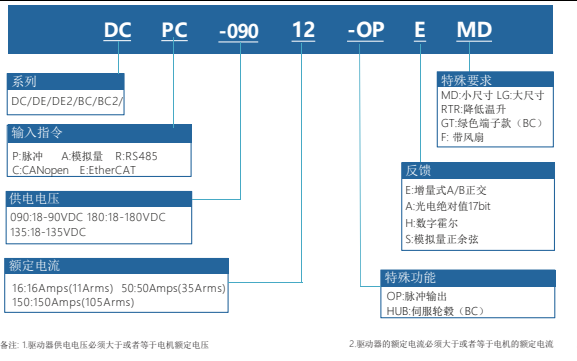 DC PC -090 12 -OP E MD

系列
DC/DE/DE2/BC/BC2/

输入指令
P:脉冲 A:模拟量 R:RS485
C:CANopen E:EtherCAT

供电电压
090:18-90VDC 180:18-180VDC
135:18-135VDC

额定电流
16:16Amps(11Arms) 50:50Amps(35Arms)
150:150Amps(105Arms)

特殊要求
MD:小尺寸 LG:大尺寸
RTR:降低温升
GT:绿色端子款（BC）
F: 带风扇

反馈
E:增量式A/B正交
A:光电绝对值17bit
H:数字霍尔
S:模拟量正余弦

特殊功能
OP:脉冲输出
HUB:伺服轮毂（BC）

备注: 1.驱动器供电电压必须大于或者等于电机额定电压

2.驱动器的额定电流必须大于或者等于电机的额定电流